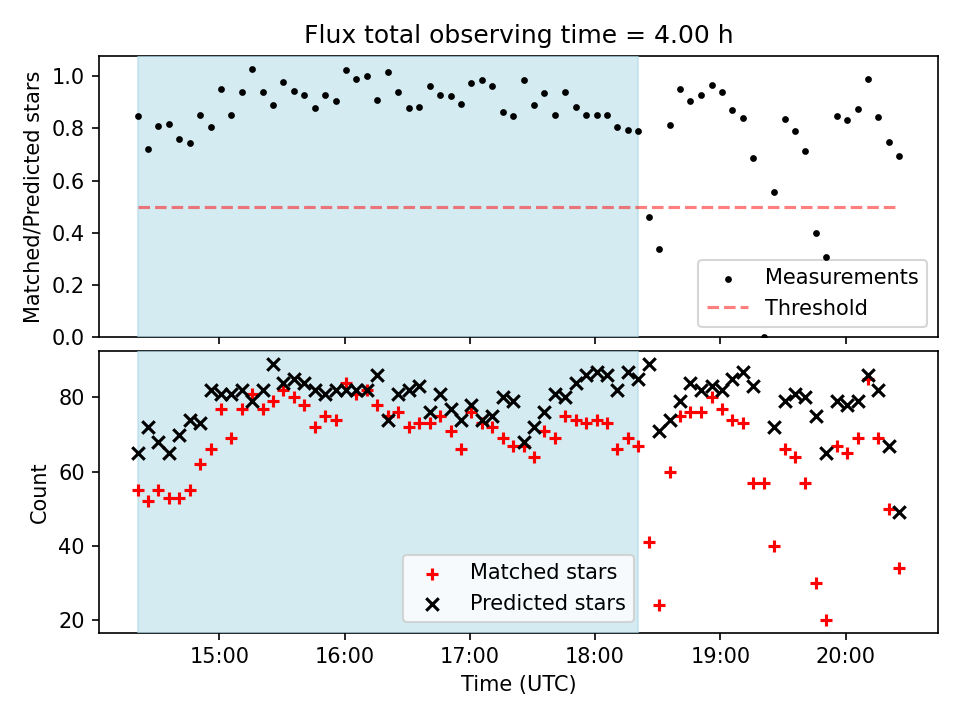 Flux total observing time = 4.00 h

Matched/Predicted stars

1.0
0.8
0.6
0.4
0.2
0.0

Measurements
Threshold

Count

80
60
40
20

Matched stars
Predicted stars

15:00
16:00
17:00
18:00
19:00
20:00

Time (UTC)